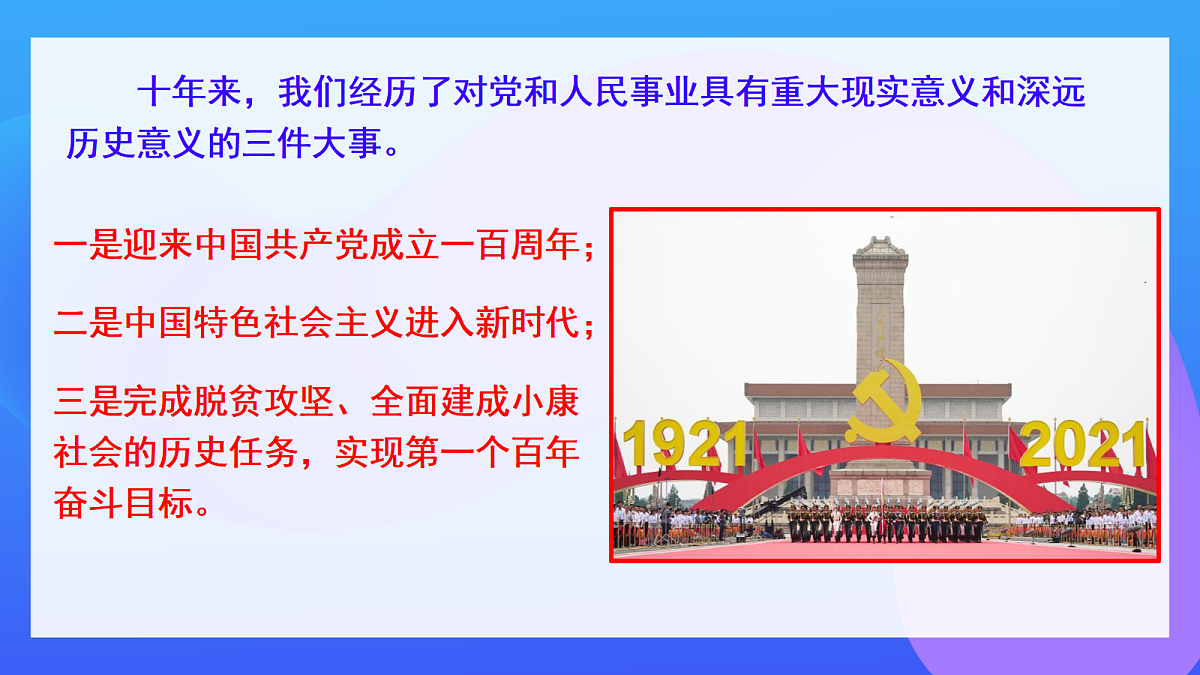 十年来，我们经历了对党和人民事业具有重大现实意义和深远历史意义的三件大事。

一是迎来中国共产党成立一百周年；

二是中国特色社会主义进入新时代；

三是完成脱贫攻坚、全面建成小康社会的历史任务，实现第一个百年奋斗目标。

1921

2021